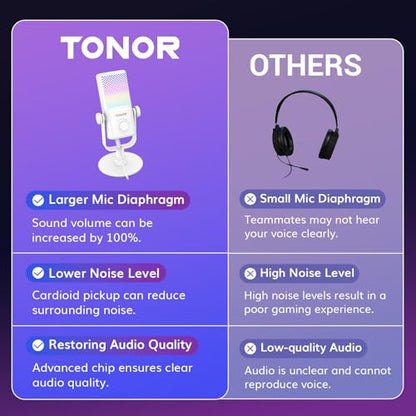 TONOR

TONOR

Larger Mic Diaphragm
Sound volume can be increased by 100%.

Lower Noise Level
Cardioid pickup can reduce surrounding noise.

Restoring Audio Quality
Advanced chip ensures clear audio quality.

OTHERS

Small Mic Diaphragm
Teammates may not hear your voice clearly.

High Noise Level
High noise levels result in a poor gaming experience.

Low-quality Audio
Audio is unclear and cannot reproduce voice.